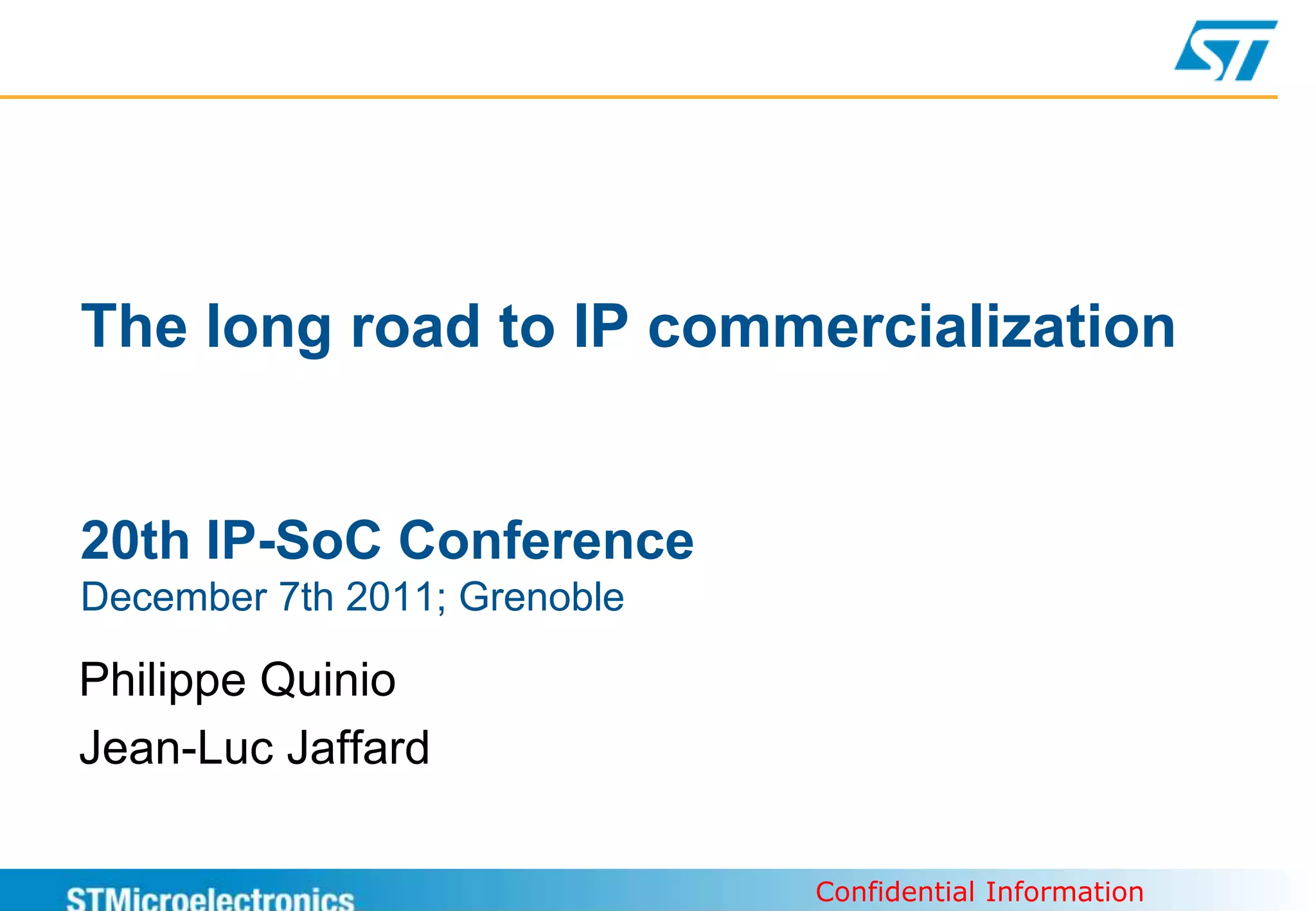 ST

The long road to IP commercialization

20th IP-SoC Conference
December 7th 2011; Grenoble

Philippe Quinio

Jean-Luc Jaffard

STMicroelectronics

Confidential Information